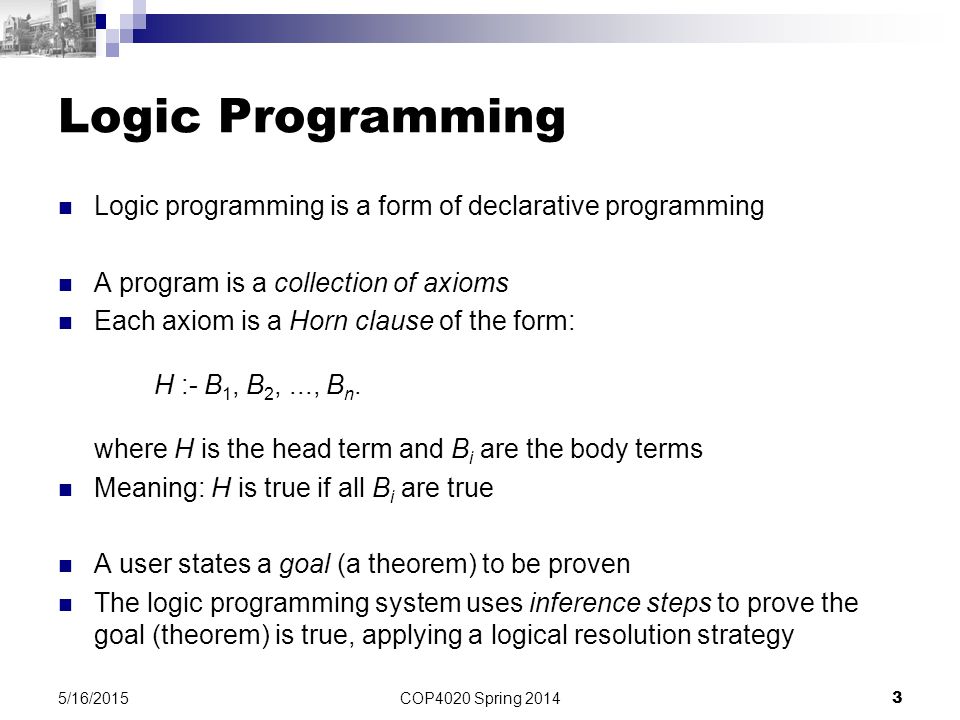 Logic Programming

Logic programming is a form of declarative programming

A program is a collection of axioms

Each axiom is a Horn clause of the form:

$H$ :- $B_1$, $B_2$, ..., $B_n$.

where $H$ is the head term and $B_i$ are the body terms

Meaning: $H$ is true if all $B_i$ are true

A user states a goal (a theorem) to be proven

The logic programming system uses inference steps to prove the goal (theorem) is true, applying a logical resolution strategy

5/16/2015

COP4020 Spring 2014

3